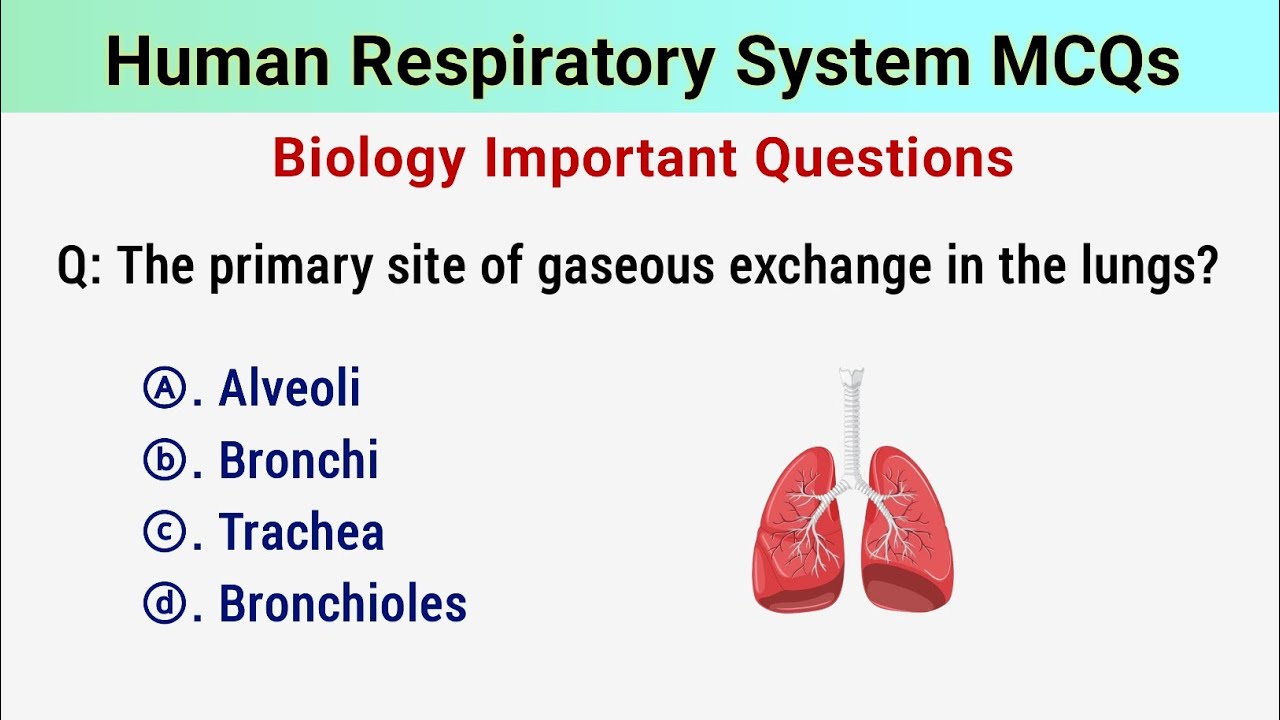 Human Respiratory System MCQs

Biology Important Questions

Q: The primary site of gaseous exchange in the lungs?

Ⓐ. Alveoli
ⓑ. Bronchi
ⓒ. Trachea
ⓓ. Bronchioles